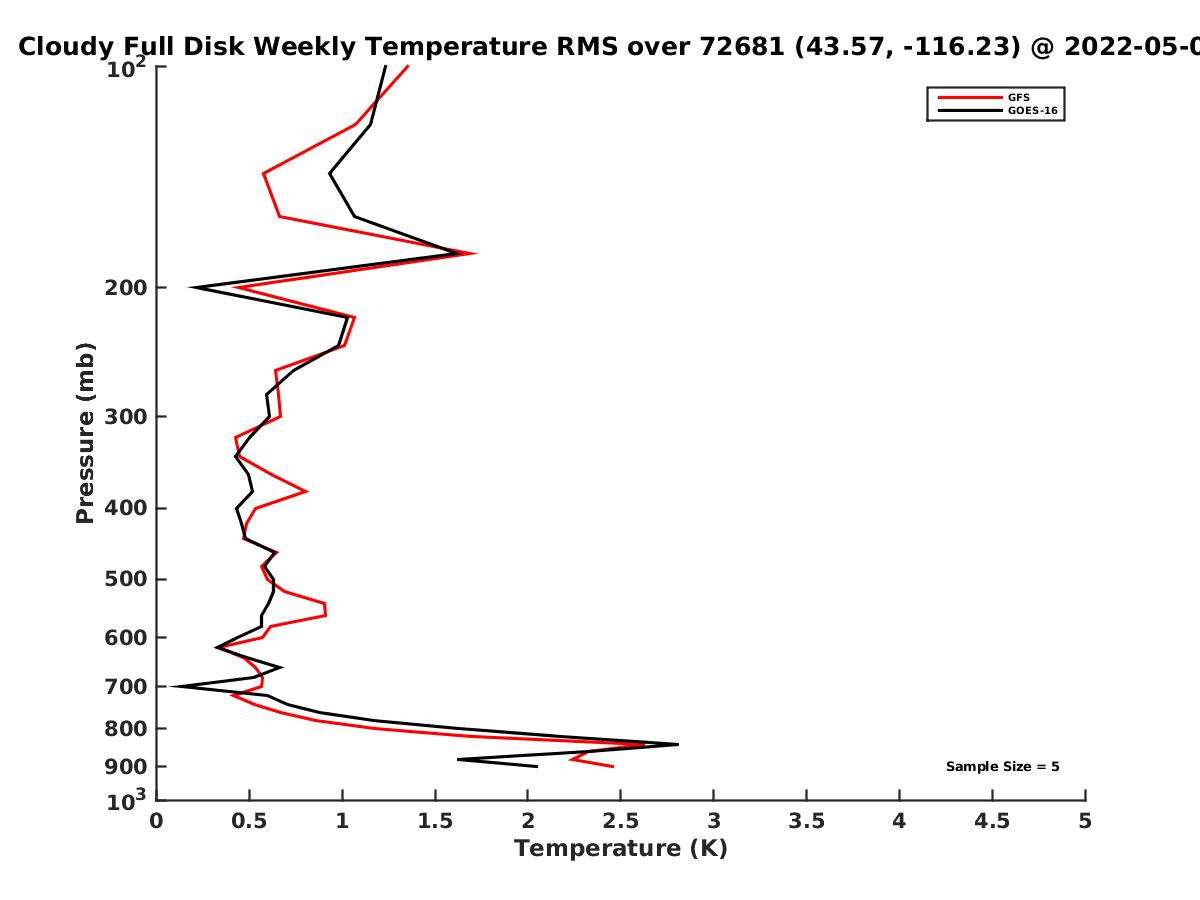 Cloudy Full Disk Weekly Temperature RMS over 72681 (43.57, -116.23) @ 2022-05-0

GFS
GOES-16

Pressure (mb)

$10^2$
200
300
400
500
600
700
800
900
$10^3$

Sample Size = 5

0
0.5
1
1.5
2
2.5
3
3.5
4
4.5
5

Temperature (K)